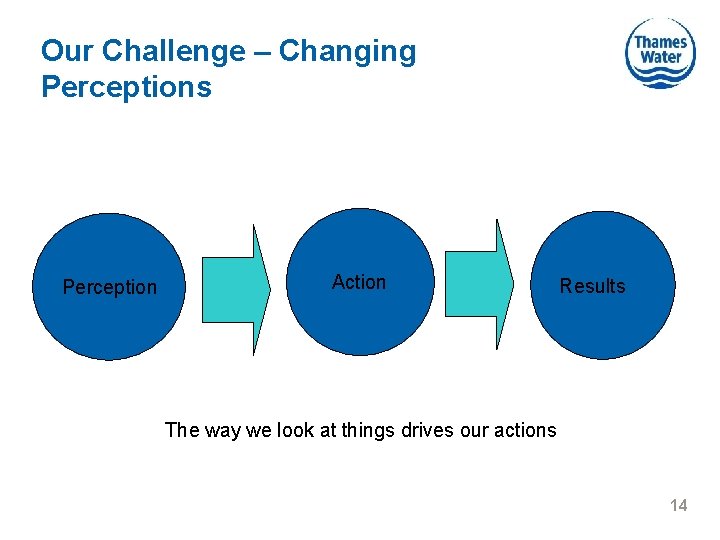 Our Challenge – Changing Perceptions

Thames Water

Perception

Action

Results

The way we look at things drives our actions

14